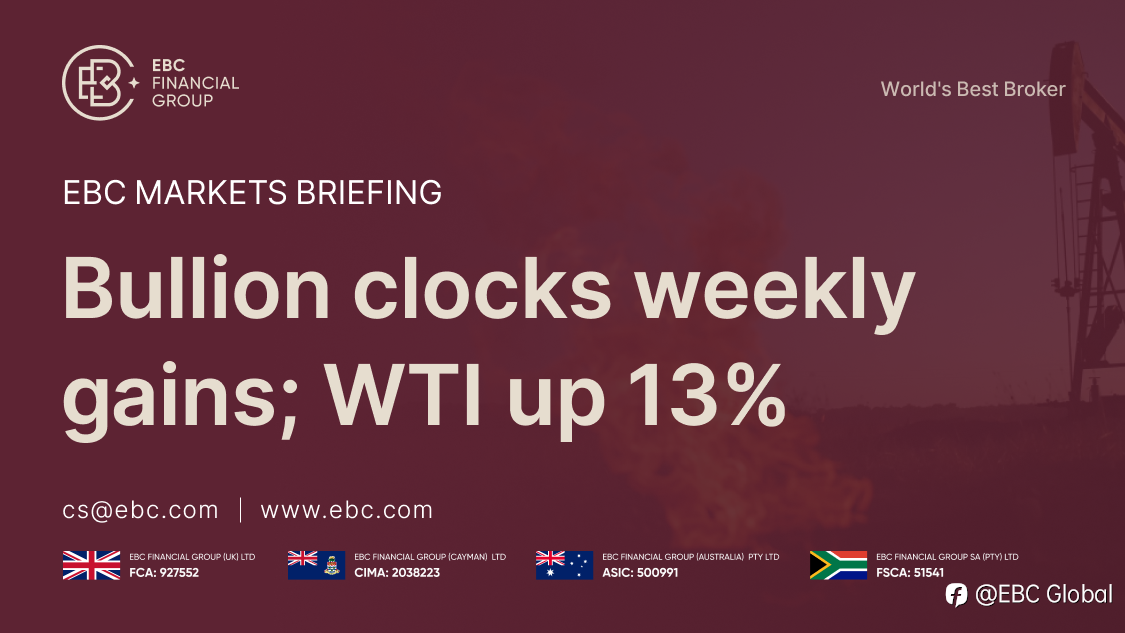 EBC FINANCIAL GROUP

World's Best Broker

EBC MARKETS BRIEFING

Bullion clocks weekly gains; WTI up 13%

cs@ebc.com | www.ebc.com

EBC FINANCIAL GROUP (UK) LTD
FCA: 927552

EBC FINANCIAL GROUP (CAYMAN) LTD
CIMA: 2038223

EBC FINANCIAL GROUP (AUSTRALIA) PTY LTD
ASIC: 500991

EBC FINANCIAL GROUP SA (PTY) LTD
FSCA: 51541

@EBC Global